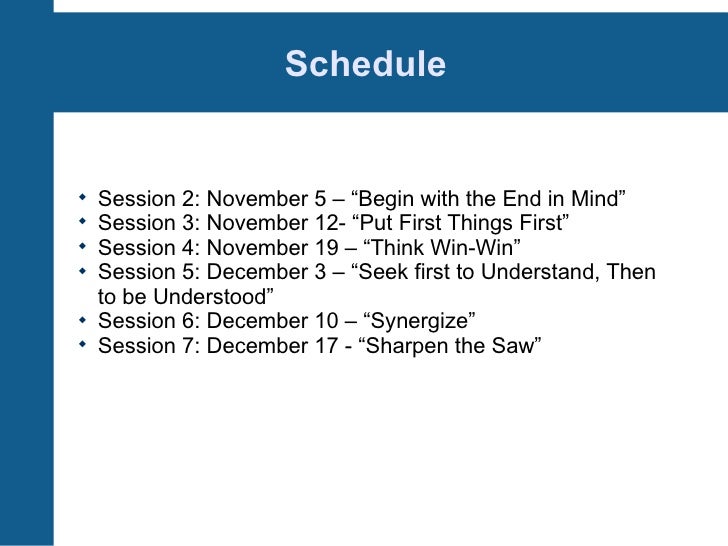 Schedule

- Session 2: November 5 – “Begin with the End in Mind”
- Session 3: November 12- “Put First Things First”
- Session 4: November 19 – “Think Win-Win”
- Session 5: December 3 – “Seek first to Understand, Then to be Understood”
- Session 6: December 10 – “Synergize”
- Session 7: December 17 - “Sharpen the Saw”